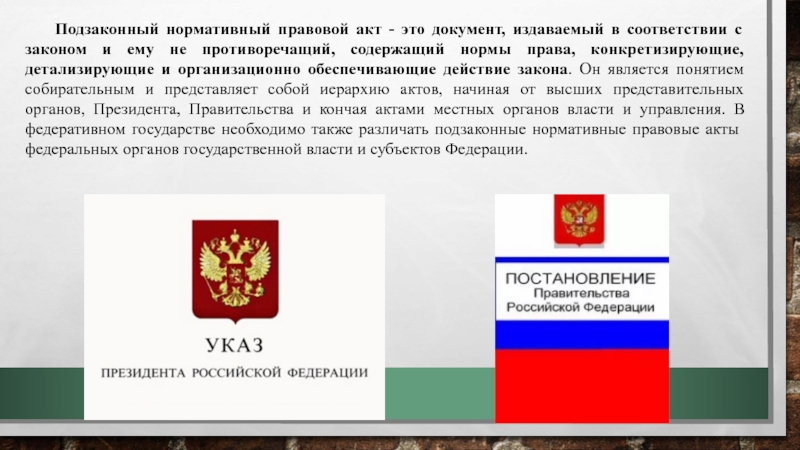 Подзаконный нормативный правовой акт - это документ, издаваемый в соответствии с законом и ему не противоречащий, содержащий нормы права, конкретизирующие, детализирующие и организационно обеспечивающие действие закона. Он является понятием собирательным и представляет собой иерархию актов, начиная от высших представительных органов, Президента, Правительства и кончая актами местных органов власти и управления. В федеративном государстве необходимо также различать подзаконные нормативные правовые акты федеральных органов государственной власти и субъектов Федерации.

УКАЗ
ПРЕЗИДЕНТА РОССИЙСКОЙ ФЕДЕРАЦИИ

ПОСТАНОВЛЕНИЕ
Правительства
Российской Федерации